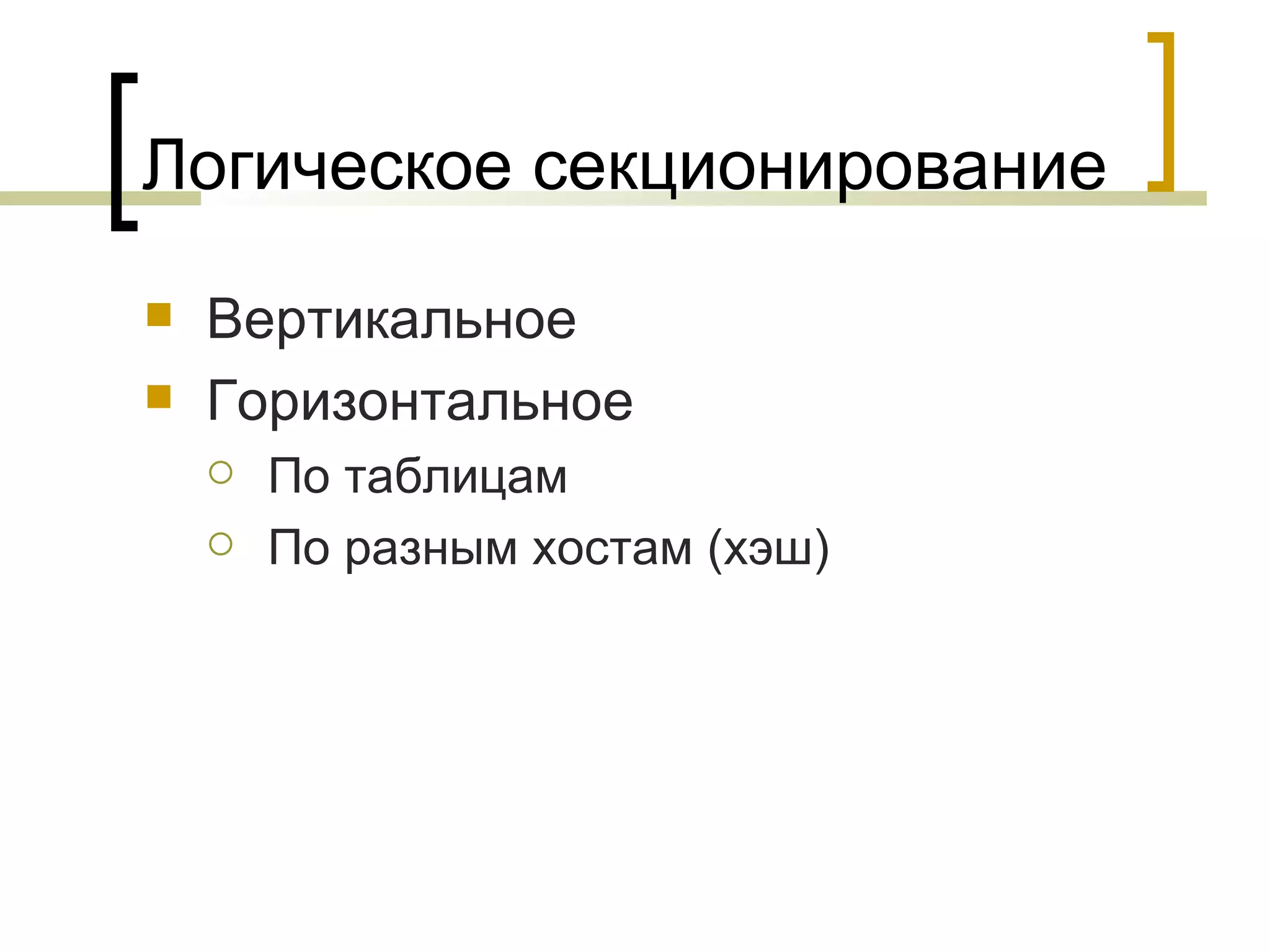 Логическое секционирование

- Вертикальное
- Горизонтальное
  - По таблицам
  - По разным хостам (хэш)